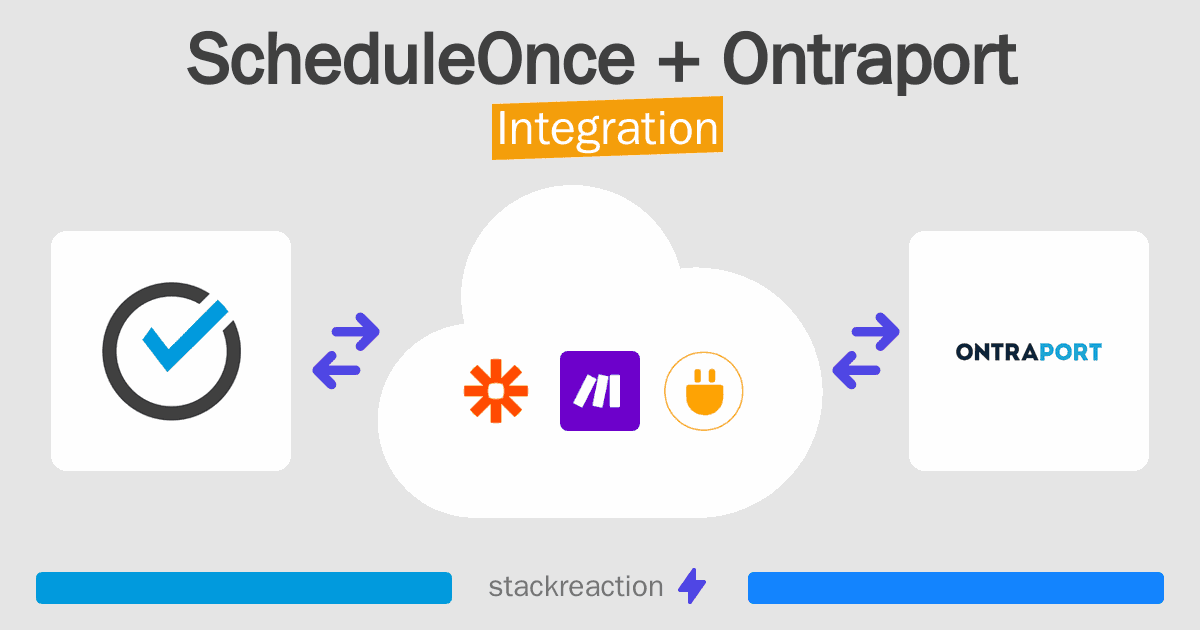 ScheduleOnce + Ontraport
Integration

ONTRAPORT

stackreaction